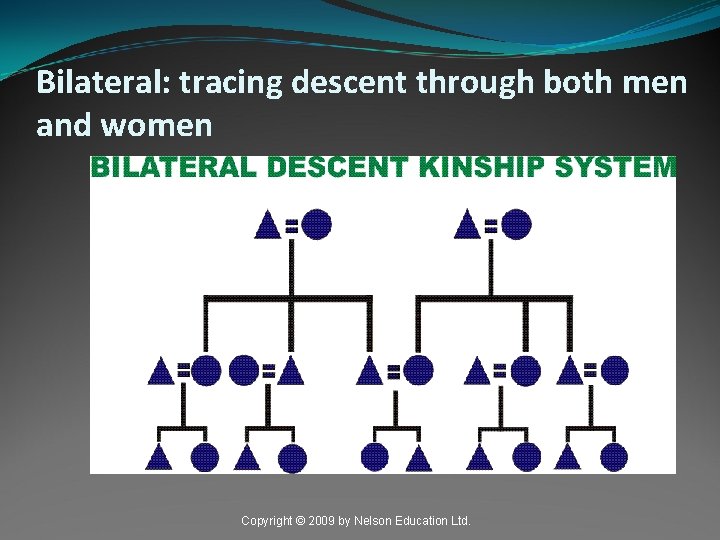 Bilateral: tracing descent through both men and women

BILATERAL DESCENT KINSHIP SYSTEM

Copyright © 2009 by Nelson Education Ltd.